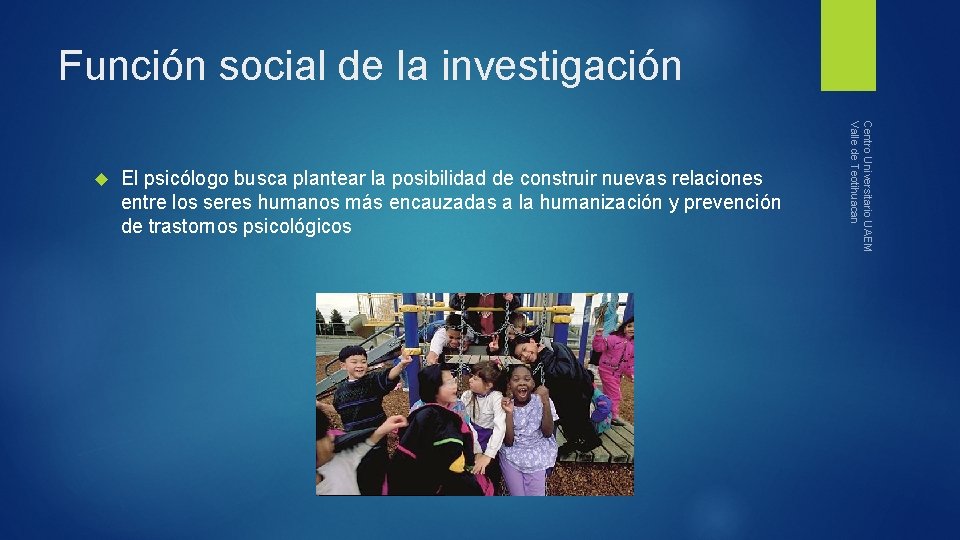 Función social de la investigación

El psicólogo busca plantear la posibilidad de construir nuevas relaciones entre los seres humanos más encauzadas a la humanización y prevención de trastornos psicológicos

Centro Universitario UAEM Valle de Teotihuacan